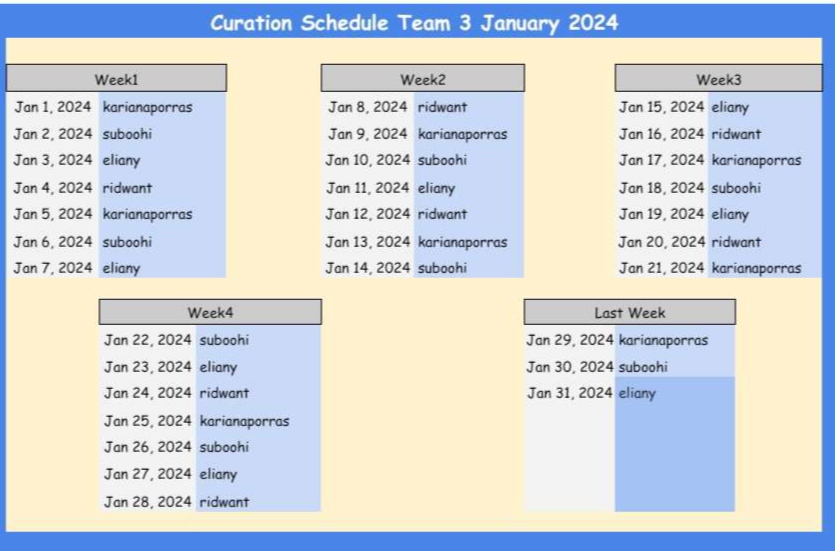 Curation Schedule Team 3 January 2024

| Week1 | |
|---|---|
| Jan 1, 2024 | karianaporras |
| Jan 2, 2024 | suboohi |
| Jan 3, 2024 | eliany |
| Jan 4, 2024 | ridwant |
| Jan 5, 2024 | karianaporras |
| Jan 6, 2024 | suboohi |
| Jan 7, 2024 | eliany |

| Week2 | |
|---|---|
| Jan 8, 2024 | ridwant |
| Jan 9, 2024 | karianaporras |
| Jan 10, 2024 | suboohi |
| Jan 11, 2024 | eliany |
| Jan 12, 2024 | ridwant |
| Jan 13, 2024 | karianaporras |
| Jan 14, 2024 | suboohi |

| Week3 | |
|---|---|
| Jan 15, 2024 | eliany |
| Jan 16, 2024 | ridwant |
| Jan 17, 2024 | karianaporras |
| Jan 18, 2024 | suboohi |
| Jan 19, 2024 | eliany |
| Jan 20, 2024 | ridwant |
| Jan 21, 2024 | karianaporras |

| Week4 | |
|---|---|
| Jan 22, 2024 | suboohi |
| Jan 23, 2024 | eliany |
| Jan 24, 2024 | ridwant |
| Jan 25, 2024 | karianaporras |
| Jan 26, 2024 | suboohi |
| Jan 27, 2024 | eliany |
| Jan 28, 2024 | ridwant |

| Last Week | |
|---|---|
| Jan 29, 2024 | karianaporras |
| Jan 30, 2024 | suboohi |
| Jan 31, 2024 | eliany |